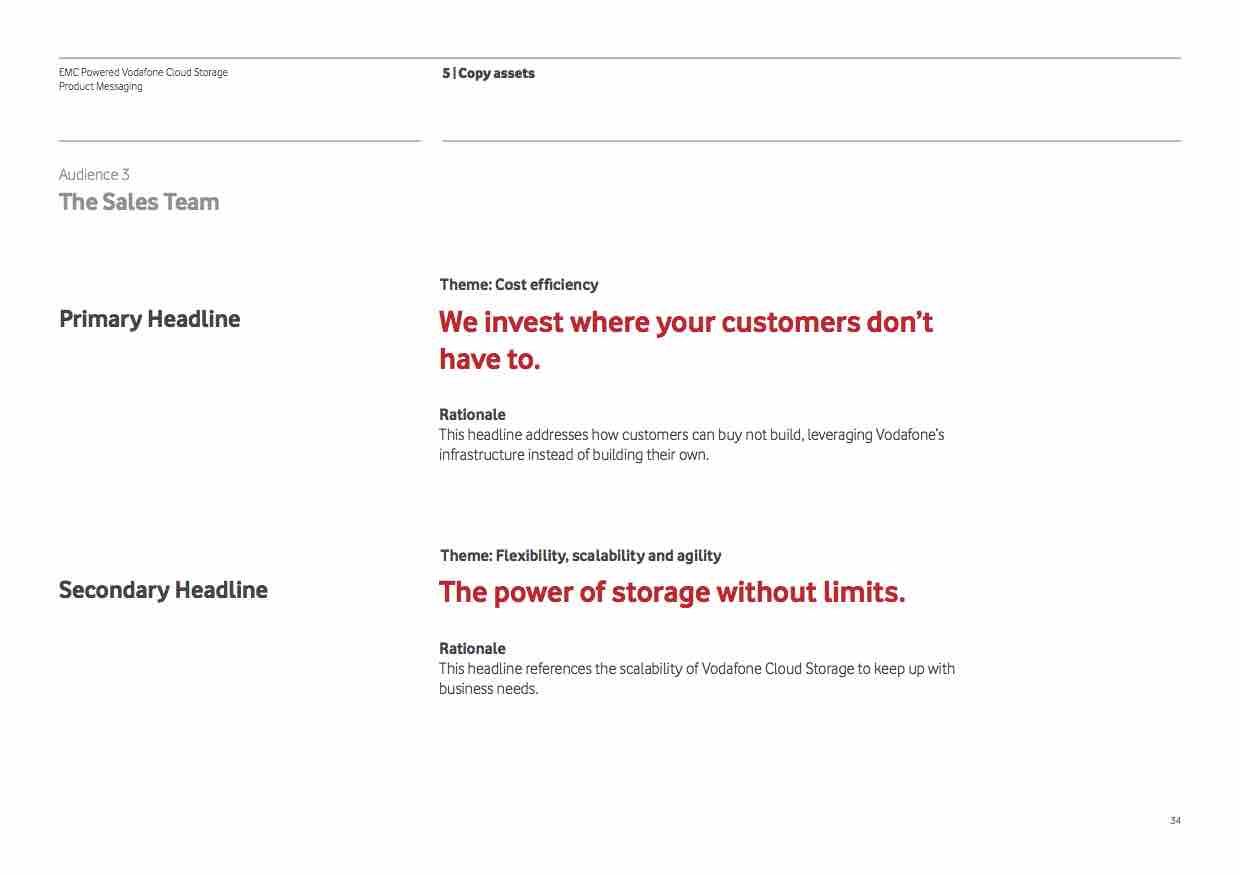 EMC Powered Vodafone Cloud Storage
Product Messaging

5 | Copy assets

Audience 3
The Sales Team

Primary Headline

Theme: Cost efficiency

We invest where your customers don't have to.

Rationale
This headline addresses how customers can buy not build, leveraging Vodafone's infrastructure instead of building their own.

Secondary Headline

Theme: Flexibility, scalability and agility

The power of storage without limits.

Rationale
This headline references the scalability of Vodafone Cloud Storage to keep up with business needs.

34